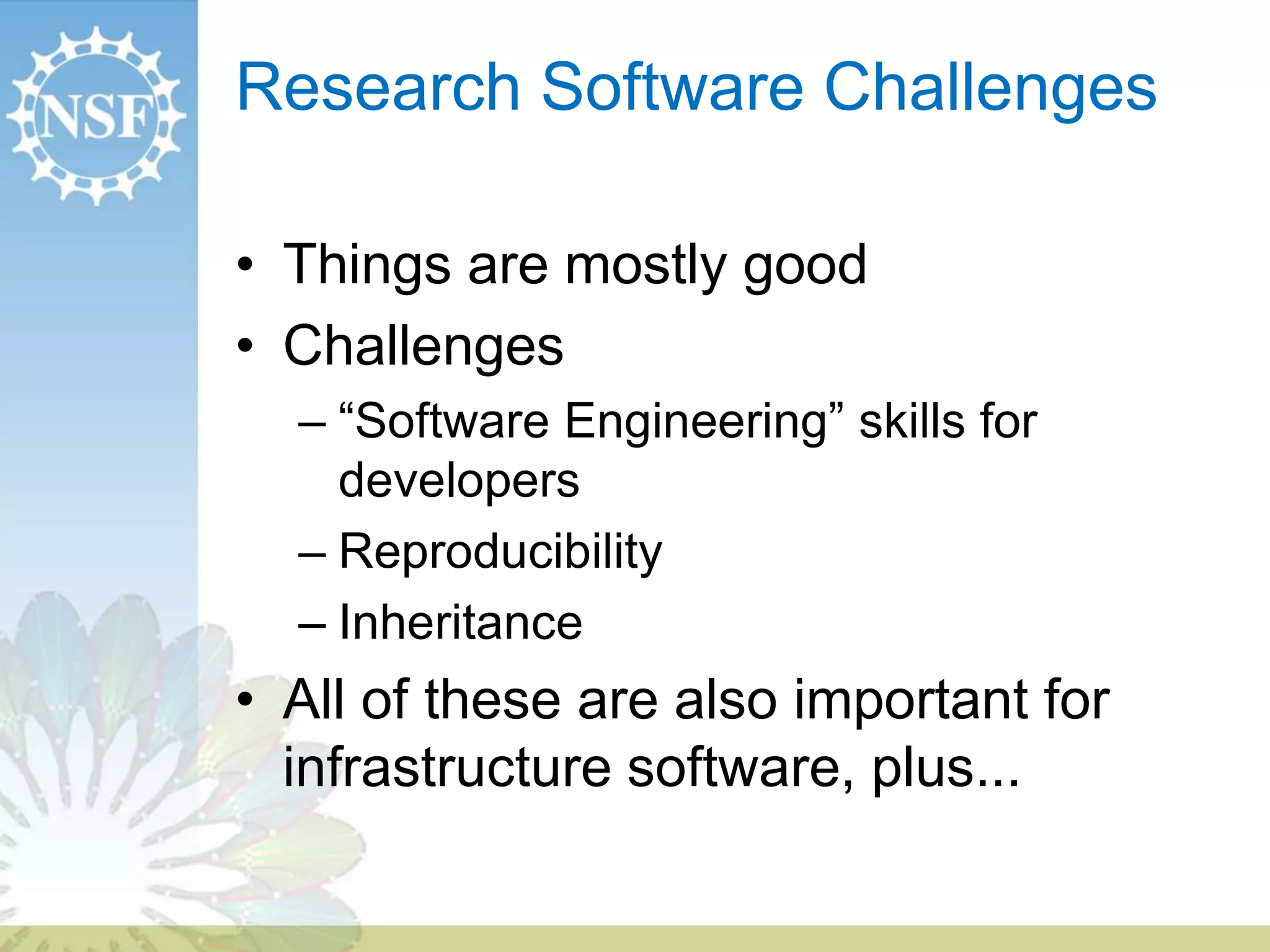 NSF

Research Software Challenges

• Things are mostly good
• Challenges
  – “Software Engineering” skills for developers
  – Reproducibility
  – Inheritance
• All of these are also important for infrastructure software, plus...